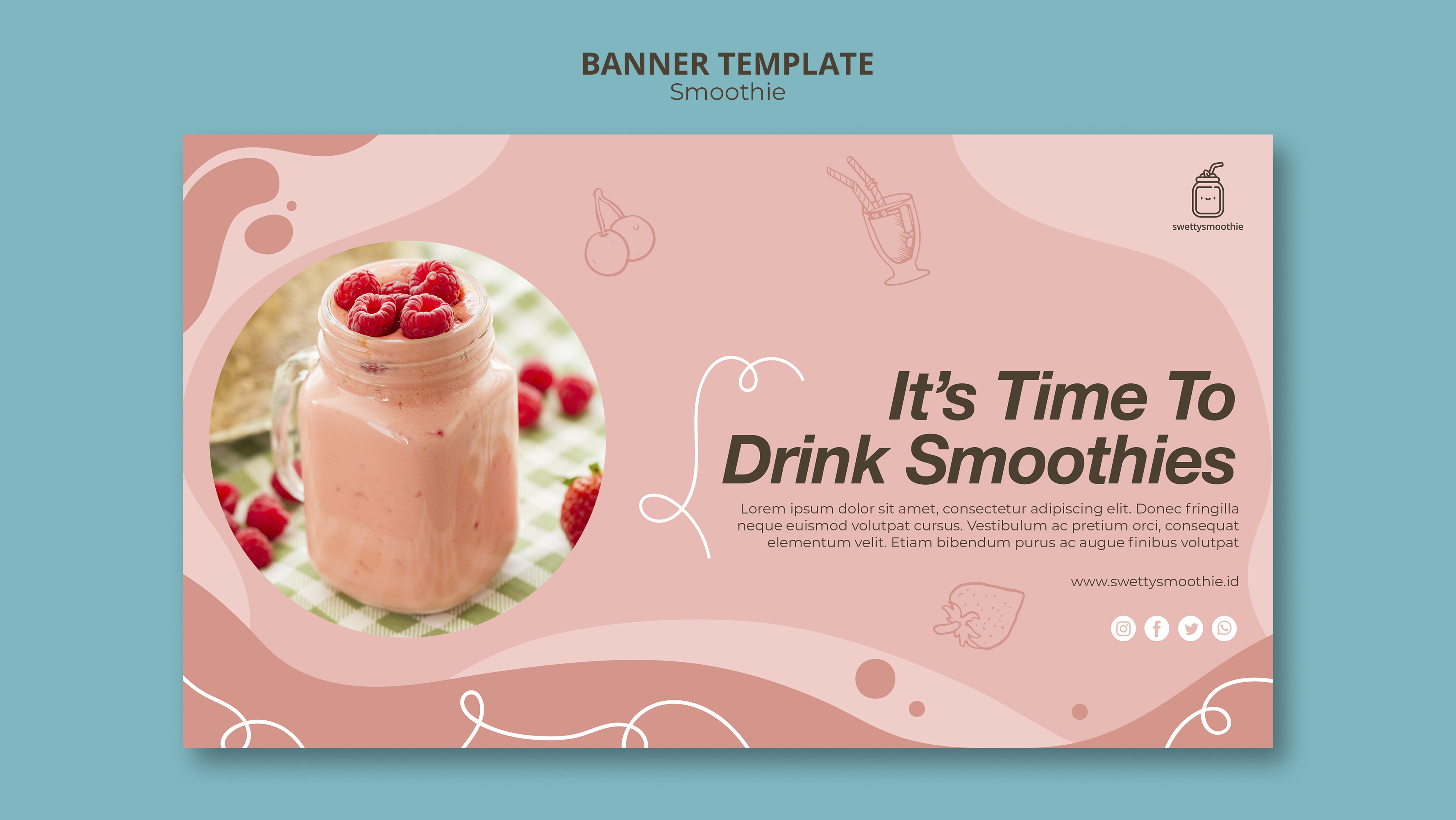 BANNER TEMPLATE
Smoothie

swettysmoothie

It's Time To Drink Smoothies

Lorem ipsum dolor sit amet, consectetur adipiscing elit. Donec fringilla neque euismod volutpat cursus. Vestibulum ac pretium orci, consequat elementum velit. Etiam bibendum purus ac augue finibus volutpat

www.swettysmoothie.id